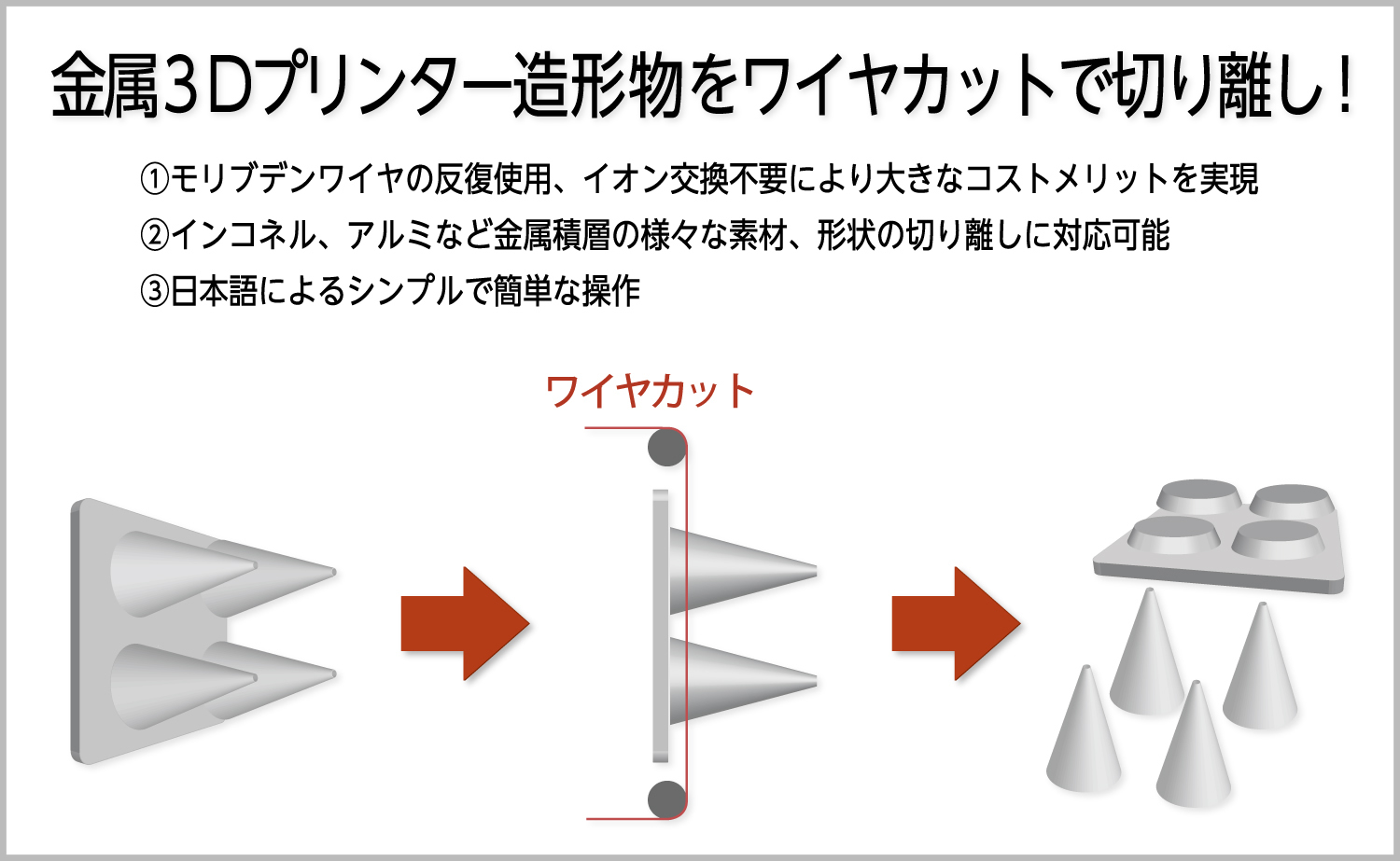 金属3Dプリンター造形物をワイヤカットで切り離し！

①モリブデンワイヤの反復使用、イオン交換不要により大きなコストメリットを実現
②インコネル、アルミなど金属積層の様々な素材、形状の切り離しに対応可能
③日本語によるシンプルで簡単な操作

ワイヤカット